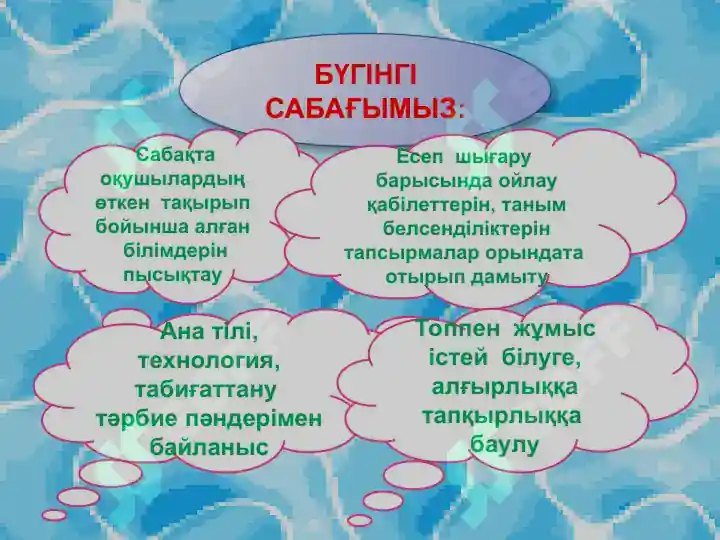 БҮГІНГІ САБАҒЫМЫЗ:

Сабақта оқушылардың өткен тақырып бойынша алған білімдерін пысықтау

Есеп шығару барысында ойлау қабілеттерін, таным белсенділіктерін тапсырмалар орындата отырып дамыту

Ана тілі, технология, табиғаттану тәрбие пәндерімен байланыс

Топпен жұмыс істей білуге, алғырлыққа тапқырлыққа баулу